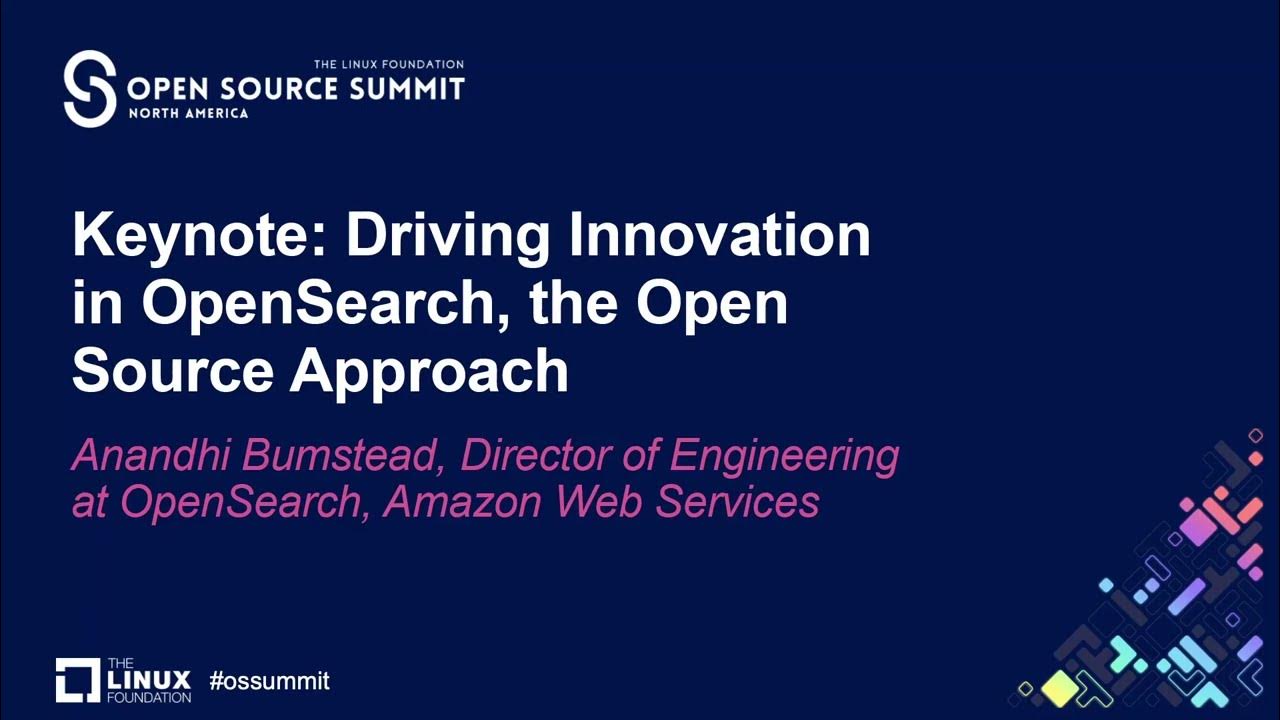 THE LINUX FOUNDATION
OPEN SOURCE SUMMIT
NORTH AMERICA

Keynote: Driving Innovation in OpenSearch, the Open Source Approach

Anandhi Bumstead, Director of Engineering at OpenSearch, Amazon Web Services

THE LINUX FOUNDATION #ossummit